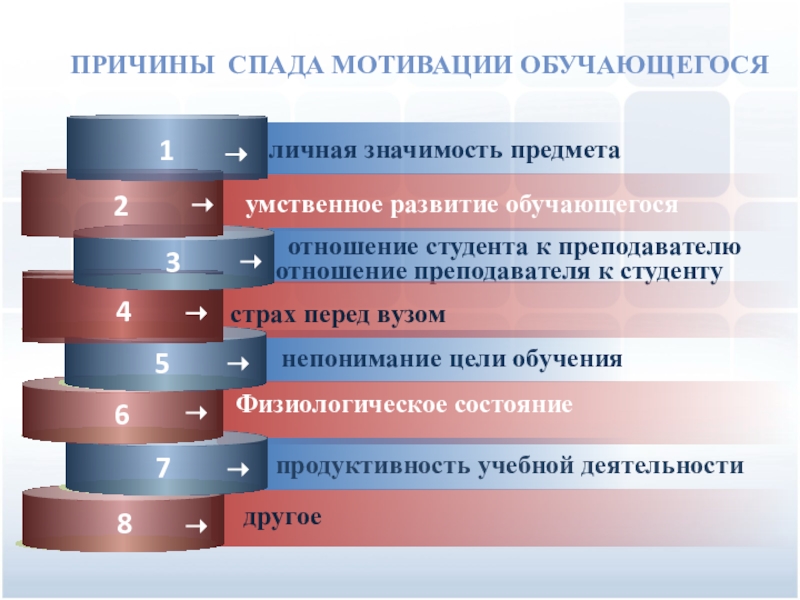 ПРИЧИНЫ СПАДА МОТИВАЦИИ ОБУЧАЮЩЕГОСЯ

1 → личная значимость предмета

2 → умственное развитие обучающегося

3 → отношение студента к преподавателю
отношение преподавателя к студенту

4 → страх перед вузом

5 → непонимание цели обучения

6 → Физиологическое состояние

7 → продуктивность учебной деятельности

8 → другое